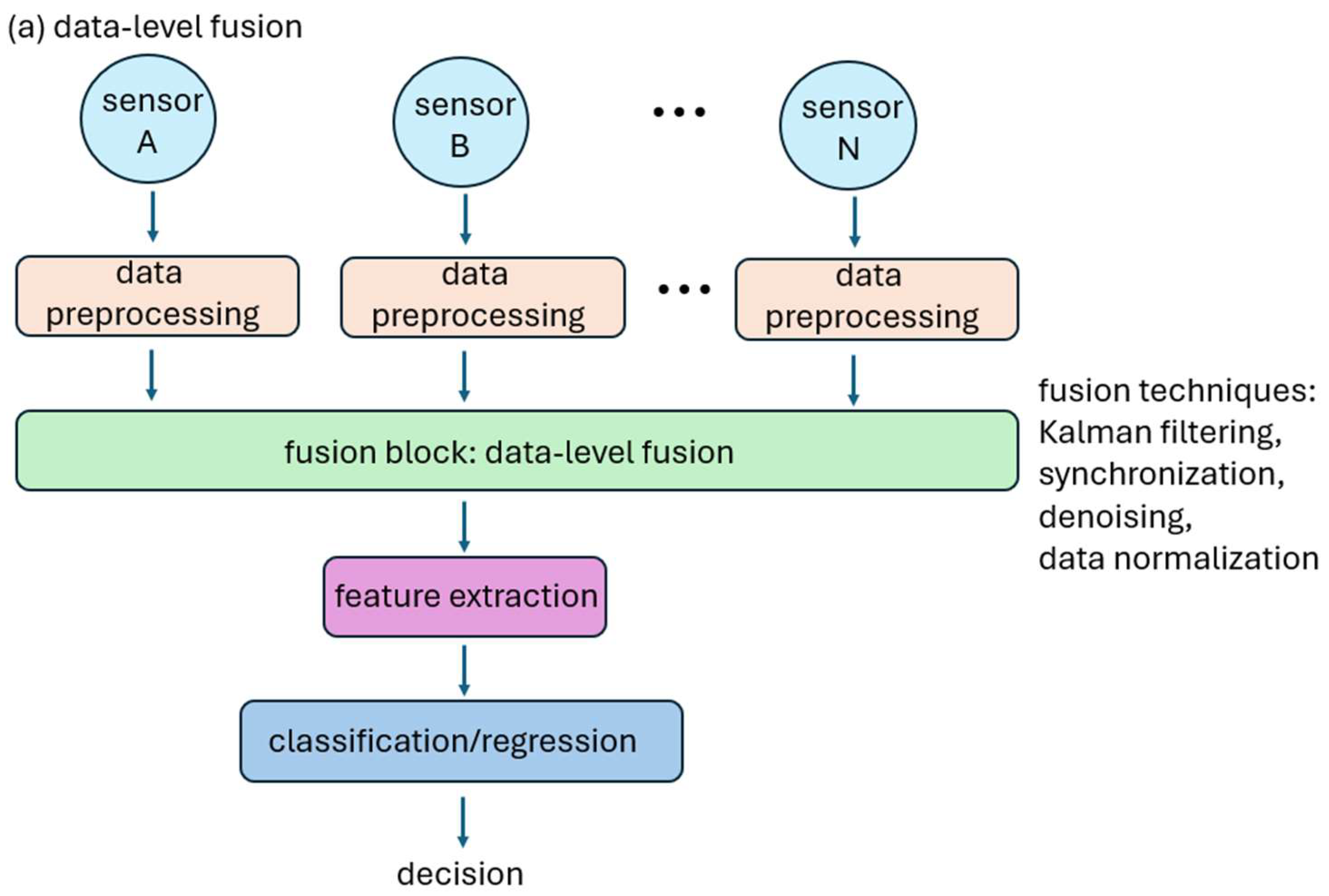 (a) data-level fusion

sensor A

sensor B

...

sensor N

data preprocessing

data preprocessing

...

data preprocessing

fusion block: data-level fusion

fusion techniques: Kalman filtering, synchronization, denoising, data normalization

feature extraction

classification/regression

decision